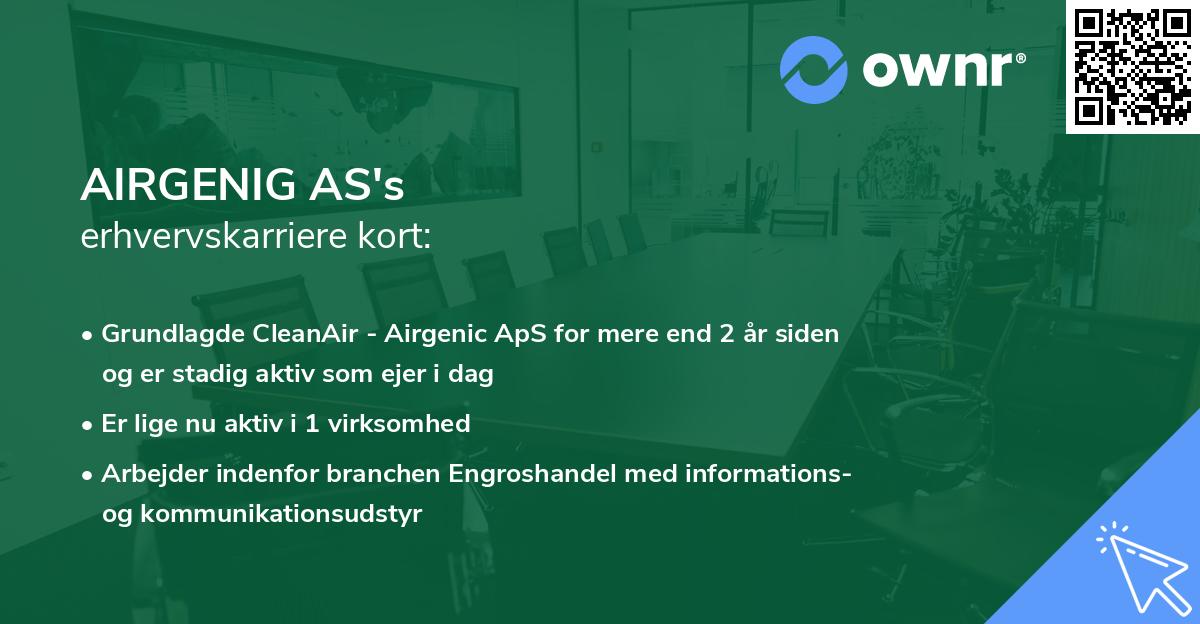 ownr®

AIRGENIG AS's
erhvervskarriere kort:

• Grundlagde CleanAir - Airgenic ApS for mere end 2 år siden og er stadig aktiv som ejer i dag

• Er lige nu aktiv i 1 virksomhed

• Arbejder indenfor branchen Engroshandel med informations- og kommunikationsudstyr